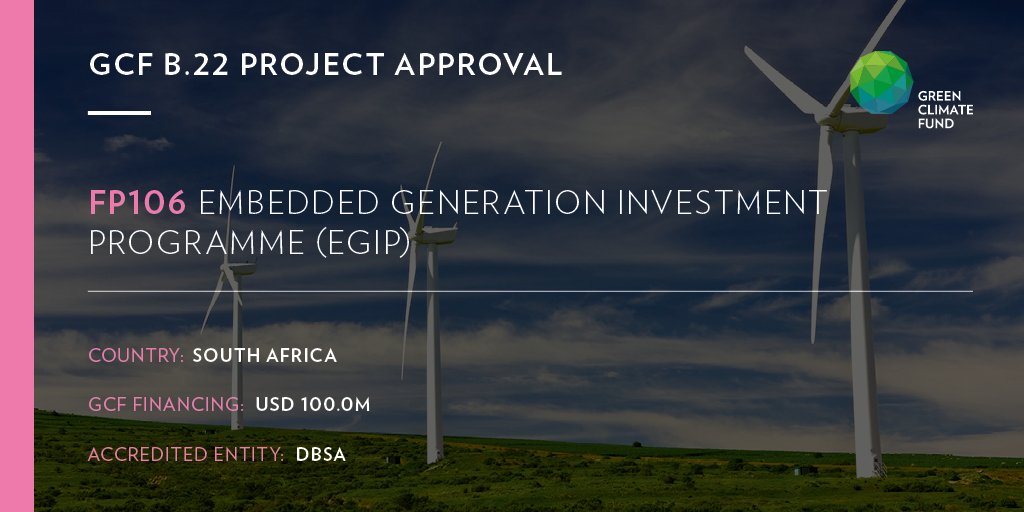 GCF B.22 PROJECT APPROVAL

GREEN CLIMATE FUND

FP106 EMBEDDED GENERATION INVESTMENT PROGRAMME (EGIP)

COUNTRY: SOUTH AFRICA

GCF FINANCING: USD 100.0M

ACCREDITED ENTITY: DBSA